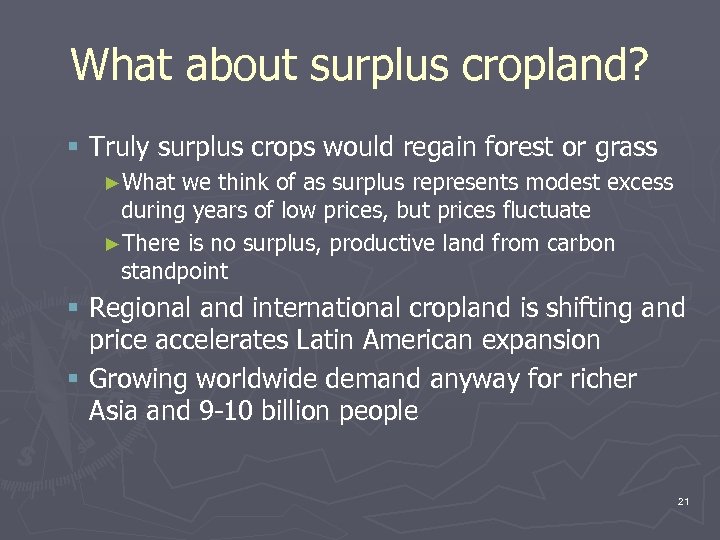 What about surplus cropland?

▪ Truly surplus crops would regain forest or grass

►What we think of as surplus represents modest excess during years of low prices, but prices fluctuate

►There is no surplus, productive land from carbon standpoint

▪ Regional and international cropland is shifting and price accelerates Latin American expansion

▪ Growing worldwide demand anyway for richer Asia and 9-10 billion people

21